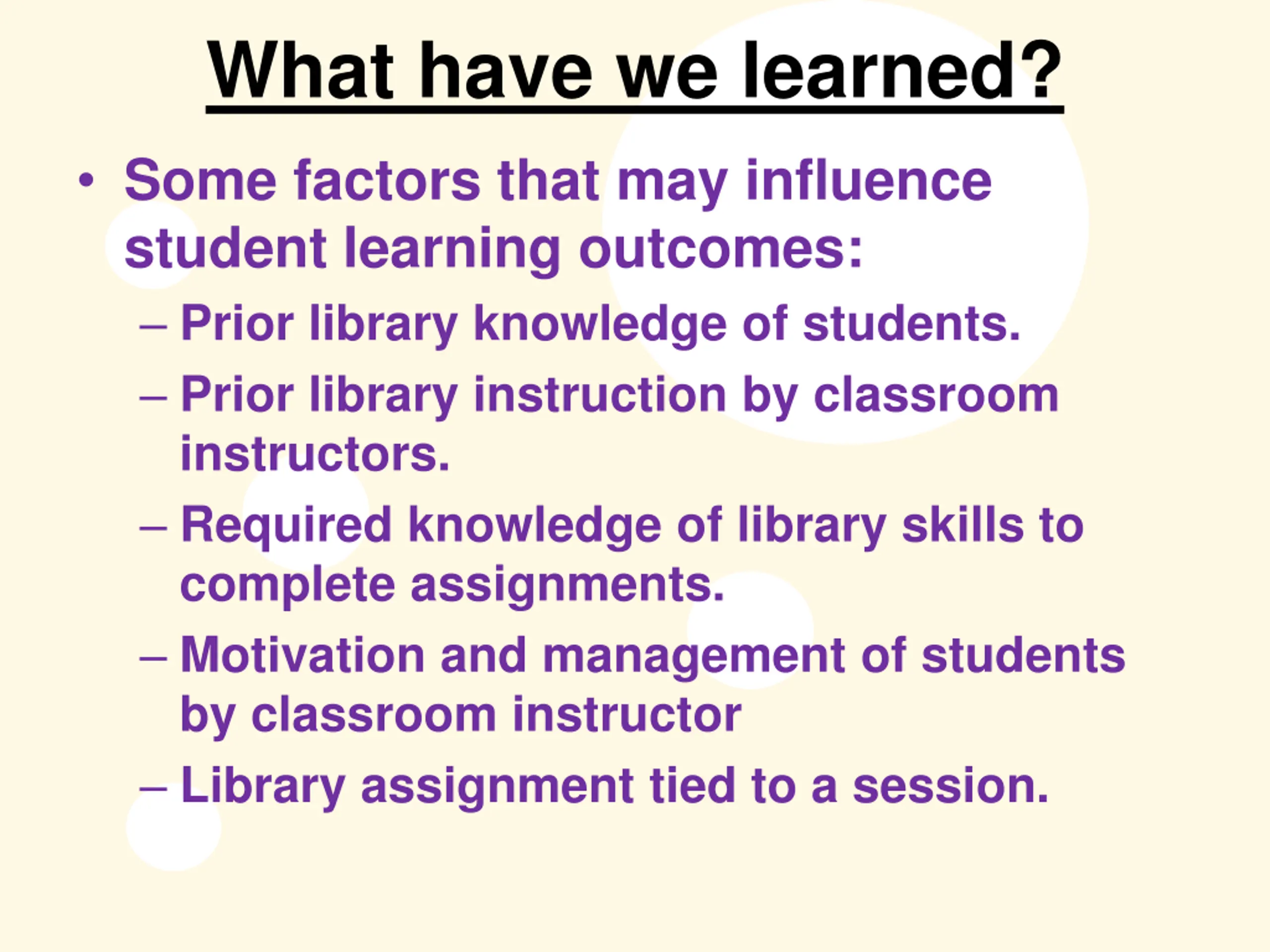 What have we learned?

• Some factors that may influence student learning outcomes:

– Prior library knowledge of students.

– Prior library instruction by classroom instructors.

– Required knowledge of library skills to complete assignments.

– Motivation and management of students by classroom instructor

– Library assignment tied to a session.